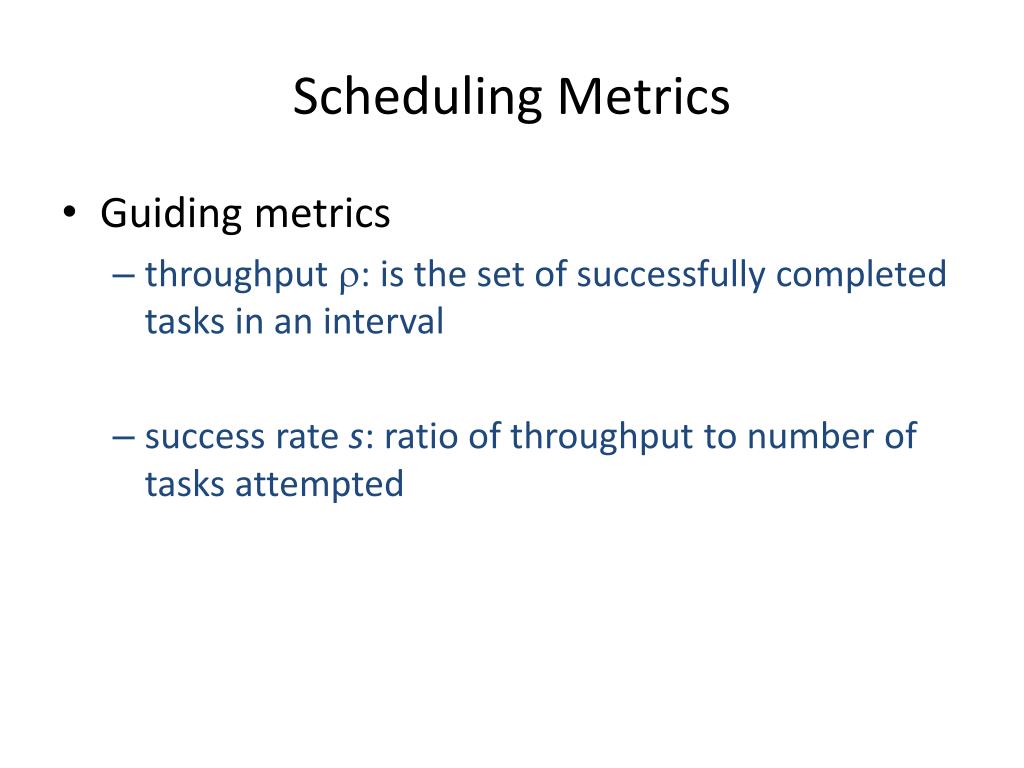 Scheduling Metrics

• Guiding metrics

– throughput $\rho$: is the set of successfully completed tasks in an interval

– success rate $s$: ratio of throughput to number of tasks attempted